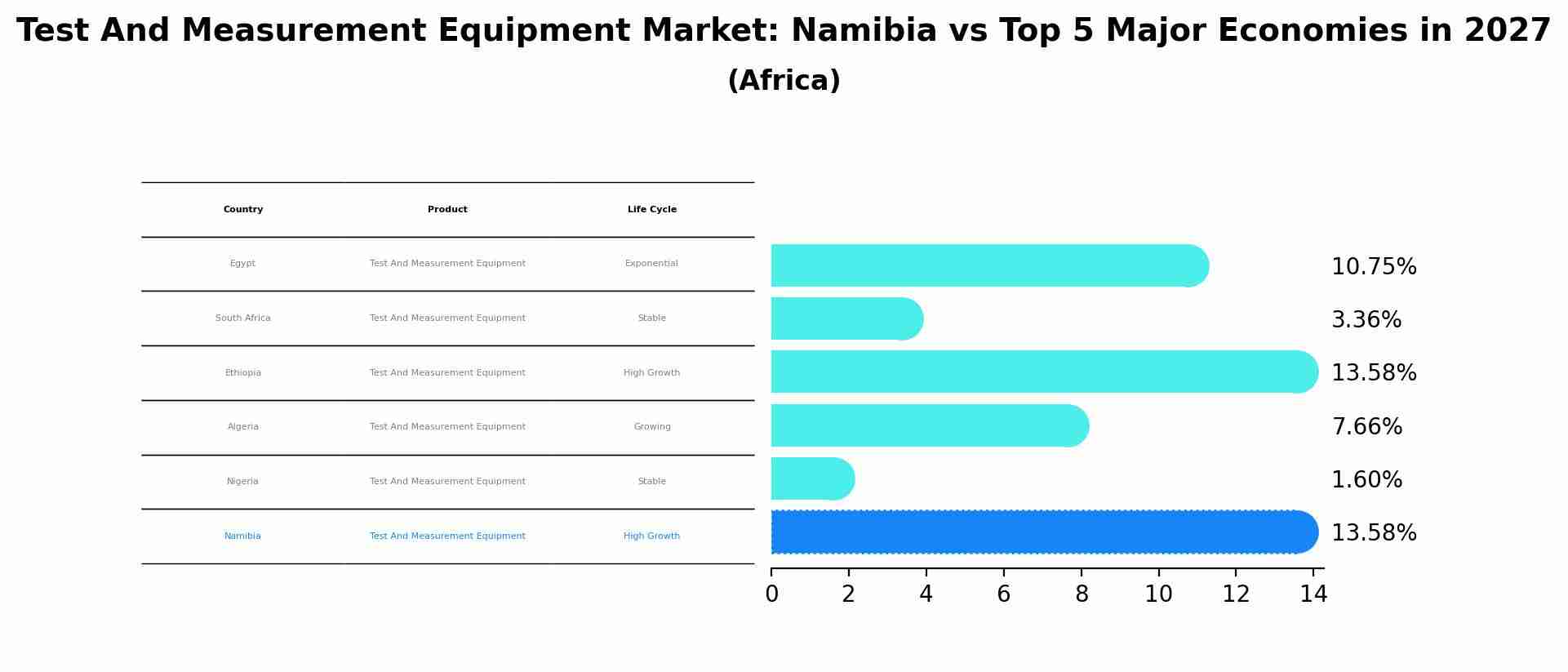 Test And Measurement Equipment Market: Namibia vs Top 5 Major Economies in 2027
(Africa)

| Country | Product | Life Cycle |
|---|---|---|
| Egypt | Test And Measurement Equipment | Exponential |
| South Africa | Test And Measurement Equipment | Stable |
| Ethiopia | Test And Measurement Equipment | High Growth |
| Algeria | Test And Measurement Equipment | Growing |
| Nigeria | Test And Measurement Equipment | Stable |
| Namibia | Test And Measurement Equipment | High Growth |

10.75%
3.36%
13.58%
7.66%
1.60%
13.58%

0 2 4 6 8 10 12 14